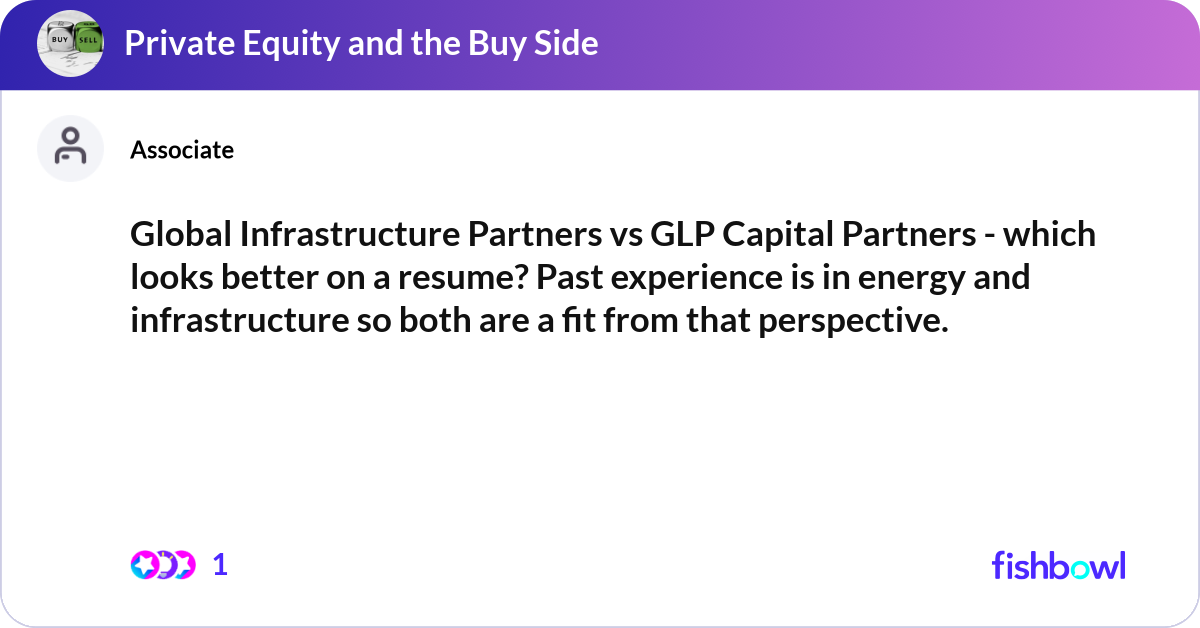 BUY SELL

Private Equity and the Buy Side

Associate

Global Infrastructure Partners vs GLP Capital Partners - which looks better on a resume? Past experience is in energy and infrastructure so both are a fit from that perspective.

1

fishbowl